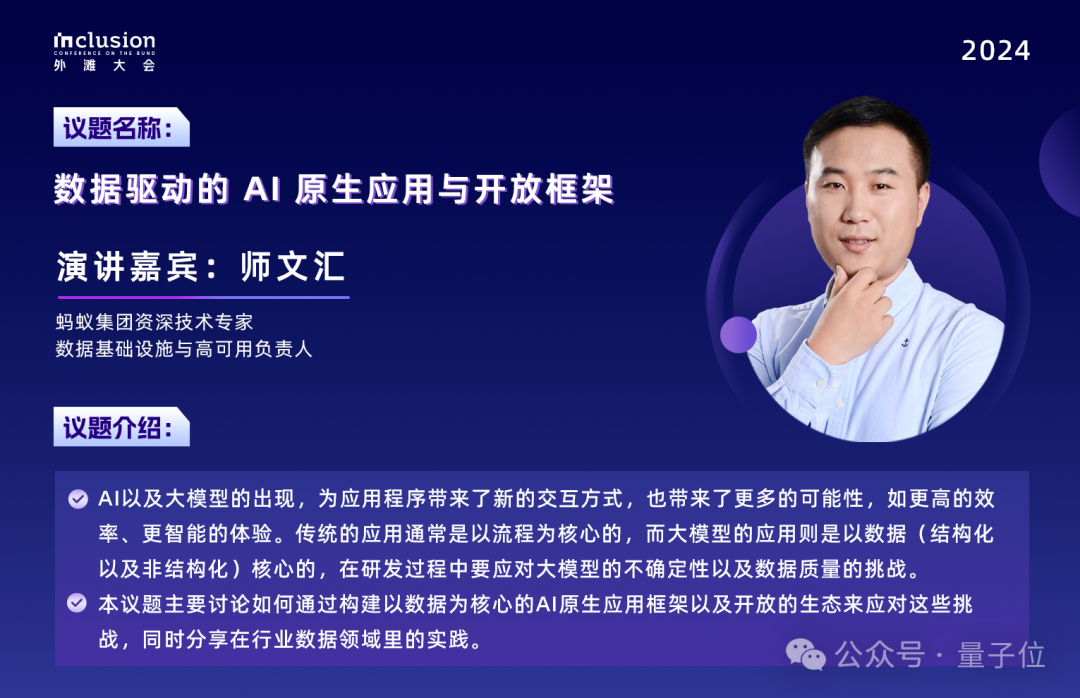 inclusion
CONFERENCE ON THE BUND
外滩大会

2024

议题名称：

数据驱动的 AI 原生应用与开放框架

演讲嘉宾：师文汇

蚂蚁集团资深技术专家
数据基础设施与高可用负责人

议题介绍：

AI以及大模型的出现，为应用程序带来了新的交互方式，也带来了更多的可能性，如更高的效率、更智能的体验。传统的应用通常是以流程为核心的，而大模型的应用则是以数据（结构化以及非结构化）核心的，在研发过程中要应对大模型的不确定性以及数据质量的挑战。

本议题主要讨论如何通过构建以数据为核心的AI原生应用框架以及开放的生态来应对这些挑战，同时分享在行业数据领域里的实践。

公众号 · 量子位